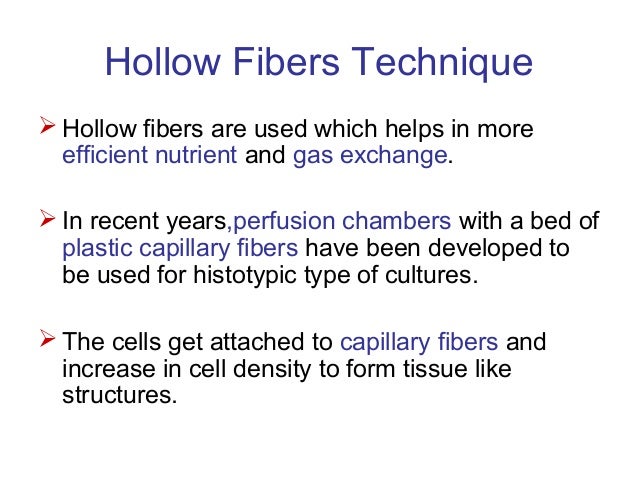 Hollow Fibers Technique

➢ Hollow fibers are used which helps in more efficient nutrient and gas exchange.

➢ In recent years,perfusion chambers with a bed of plastic capillary fibers have been developed to be used for histotypic type of cultures.

➢ The cells get attached to capillary fibers and increase in cell density to form tissue like structures.